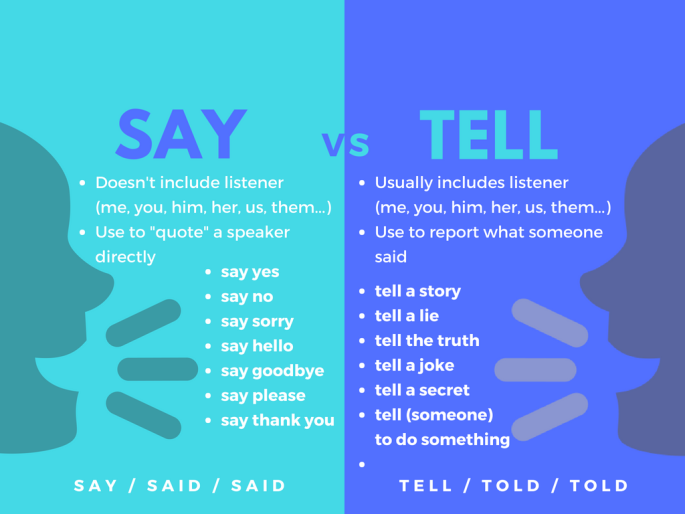 SAY vs TELL

- Doesn't include listener (me, you, him, her, us, them...)
- Use to "quote" a speaker directly

- say yes
- say no
- say sorry
- say hello
- say goodbye
- say please
- say thank you

SAY / SAID / SAID

- Usually includes listener (me, you, him, her, us, them...)
- Use to report what someone said

- tell a story
- tell a lie
- tell the truth
- tell a joke
- tell a secret
- tell (someone) to do something
- 

TELL / TOLD / TOLD